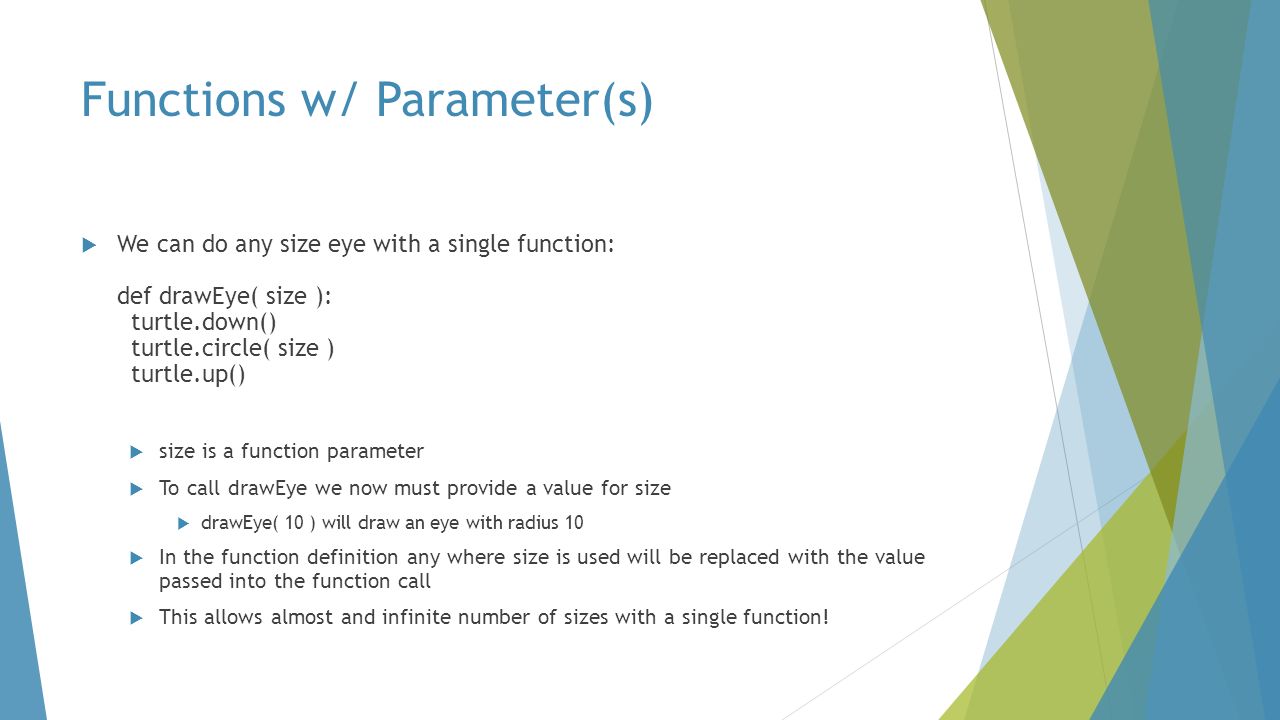 Functions w/ Parameter(s)

We can do any size eye with a single function:

def drawEye( size ):
  turtle.down()
  turtle.circle( size )
  turtle.up()

size is a function parameter

To call drawEye we now must provide a value for size

drawEye( 10 ) will draw an eye with radius 10

In the function definition any where size is used will be replaced with the value passed into the function call

This allows almost and infinite number of sizes with a single function!